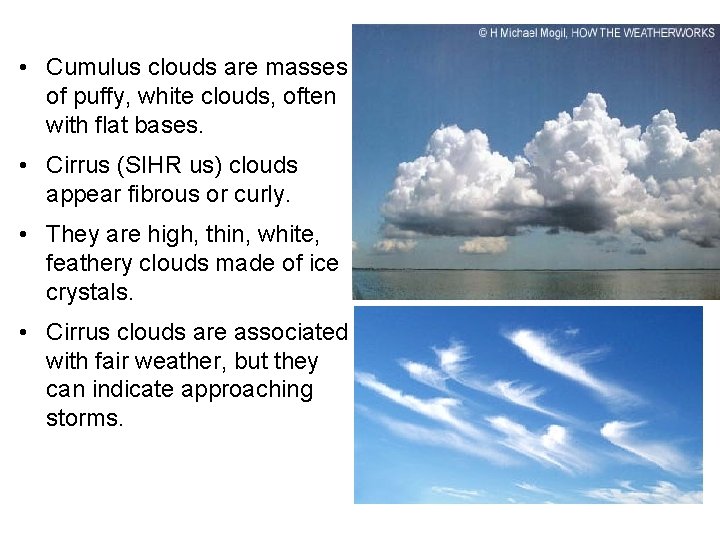 • Cumulus clouds are masses of puffy, white clouds, often with flat bases.

• Cirrus (SIHR us) clouds appear fibrous or curly.

• They are high, thin, white, feathery clouds made of ice crystals.

• Cirrus clouds are associated with fair weather, but they can indicate approaching storms.

© H Michael Mogil, HOW THE WEATHERWORKS